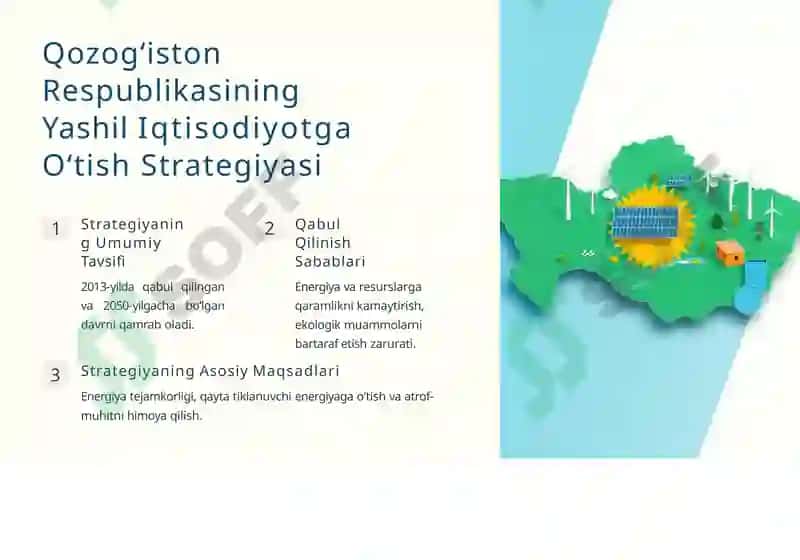 Qozog‘iston Respublikasining Yashil Iqtisodiyotga O‘tish Strategiyasi

1 Strategiyaning Umumiy Tavsifi

2013-yilda qabul qilingan va 2050-yilgacha bo'lgan davrni qamrab oladi.

2 Qabul Qilinish Sabablari

Energiya va resurslarga qaramlikni kamaytirish, ekologik muammolarni bartaraf etish zarurati.

3 Strategiyaning Asosiy Maqsadlari

Energiya tejamkorligi, qayta tiklanuvchi energiyaga o'tish va atrof-muhitni himoya qilish.